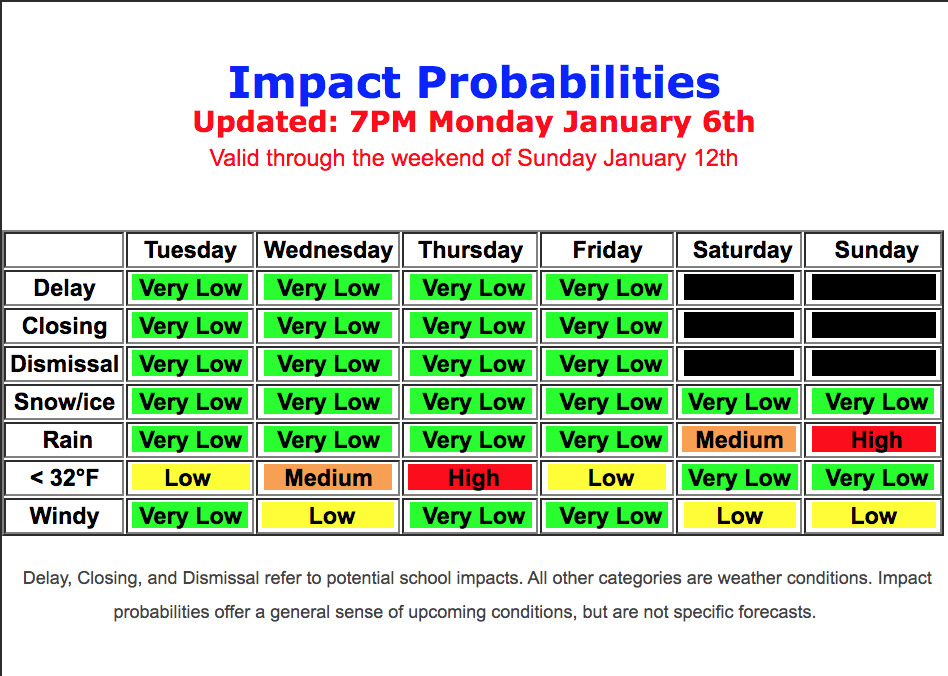 Impact Probabilities
Updated: 7PM Monday January 6th
Valid through the weekend of Sunday January 12th

| | Tuesday | Wednesday | Thursday | Friday | Saturday | Sunday |
|---|---|---|---|---|---|---|
| Delay | Very Low | Very Low | Very Low | Very Low | | |
| Closing | Very Low | Very Low | Very Low | Very Low | | |
| Dismissal | Very Low | Very Low | Very Low | Very Low | | |
| Snow/ice | Very Low | Very Low | Very Low | Very Low | Very Low | Very Low |
| Rain | Very Low | Very Low | Very Low | Very Low | Medium | High |
| < 32°F | Low | Medium | High | Low | Very Low | Very Low |
| Windy | Very Low | Low | Very Low | Very Low | Low | Low |

Delay, Closing, and Dismissal refer to potential school impacts. All other categories are weather conditions. Impact probabilities offer a general sense of upcoming conditions, but are not specific forecasts.